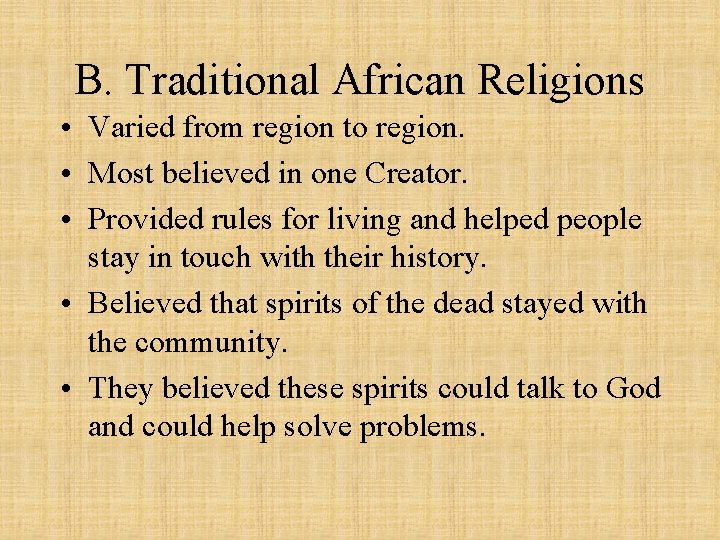 B. Traditional African Religions

• Varied from region to region.
• Most believed in one Creator.
• Provided rules for living and helped people stay in touch with their history.
• Believed that spirits of the dead stayed with the community.
• They believed these spirits could talk to God and could help solve problems.